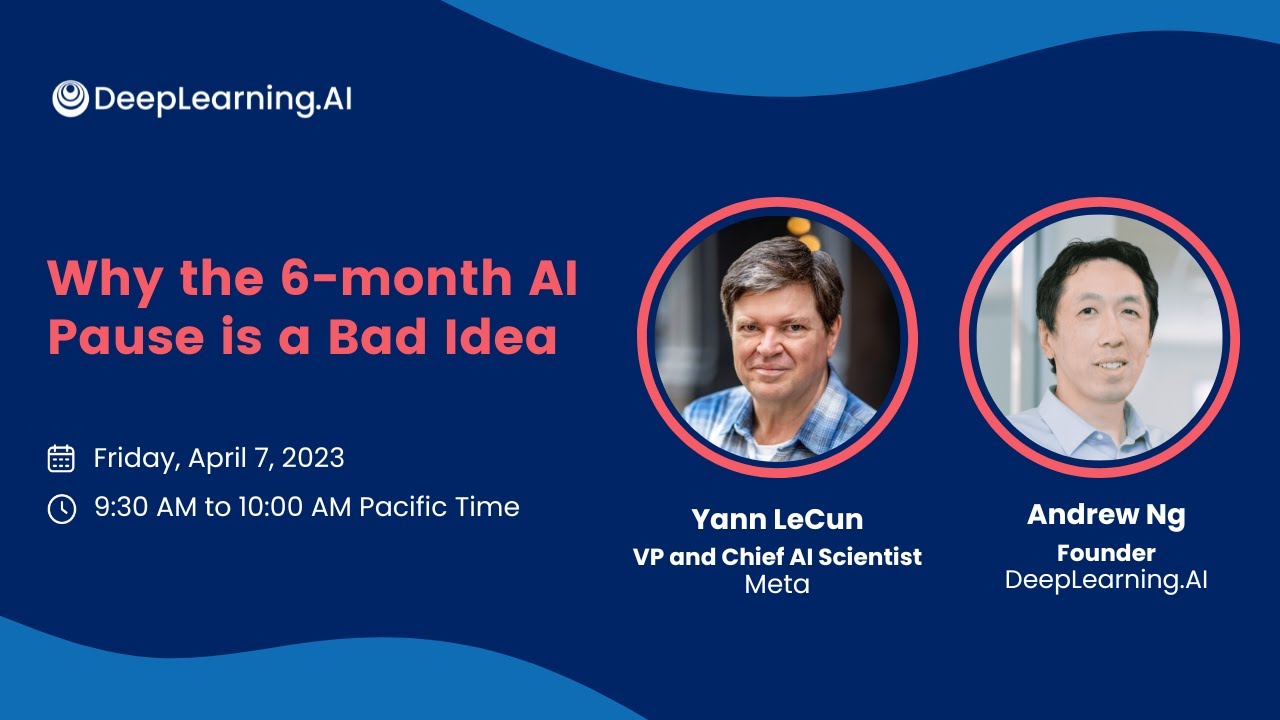 DeepLearning.AI

Why the 6-month AI Pause is a Bad Idea

Friday, April 7, 2023

9:30 AM to 10:00 AM Pacific Time

Yann LeCun
VP and Chief AI Scientist
Meta

Andrew Ng
Founder
DeepLearning.AI